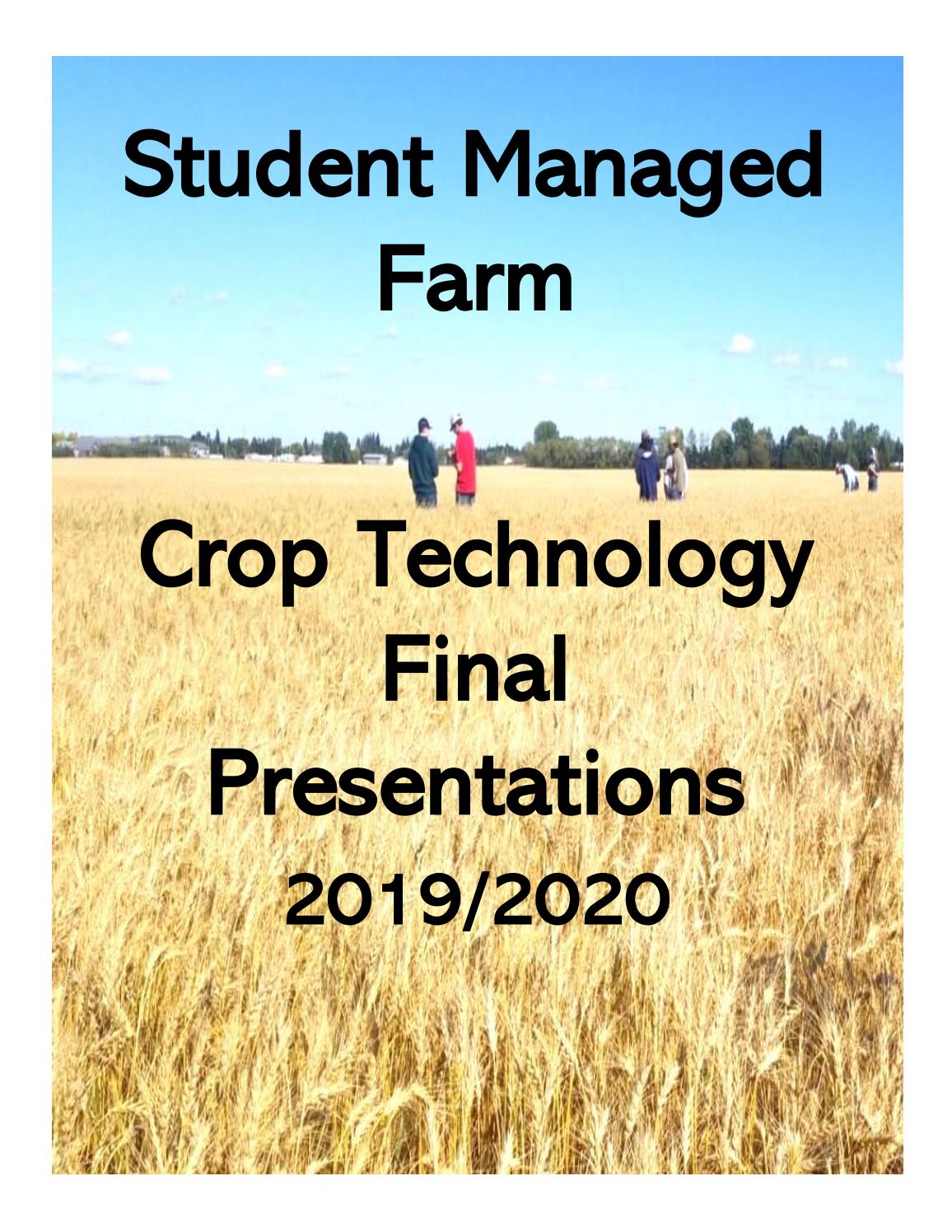 Student Managed Farm

Crop Technology Final Presentations 2019/2020